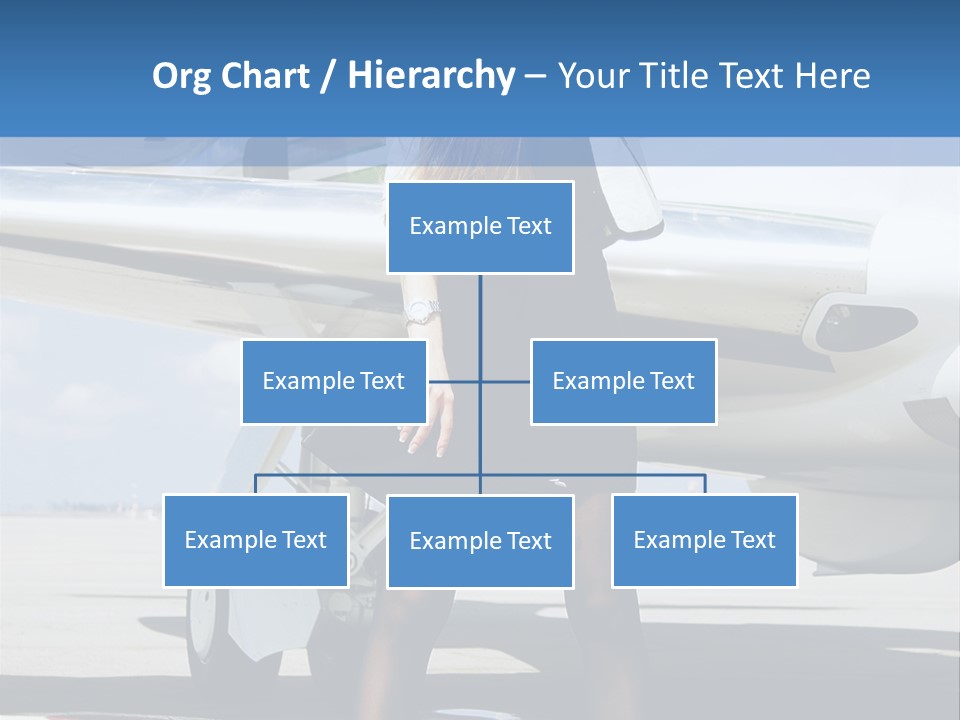 Org Chart / Hierarchy – Your Title Text Here

Example Text

Example Text

Example Text

Example Text

Example Text

Example Text